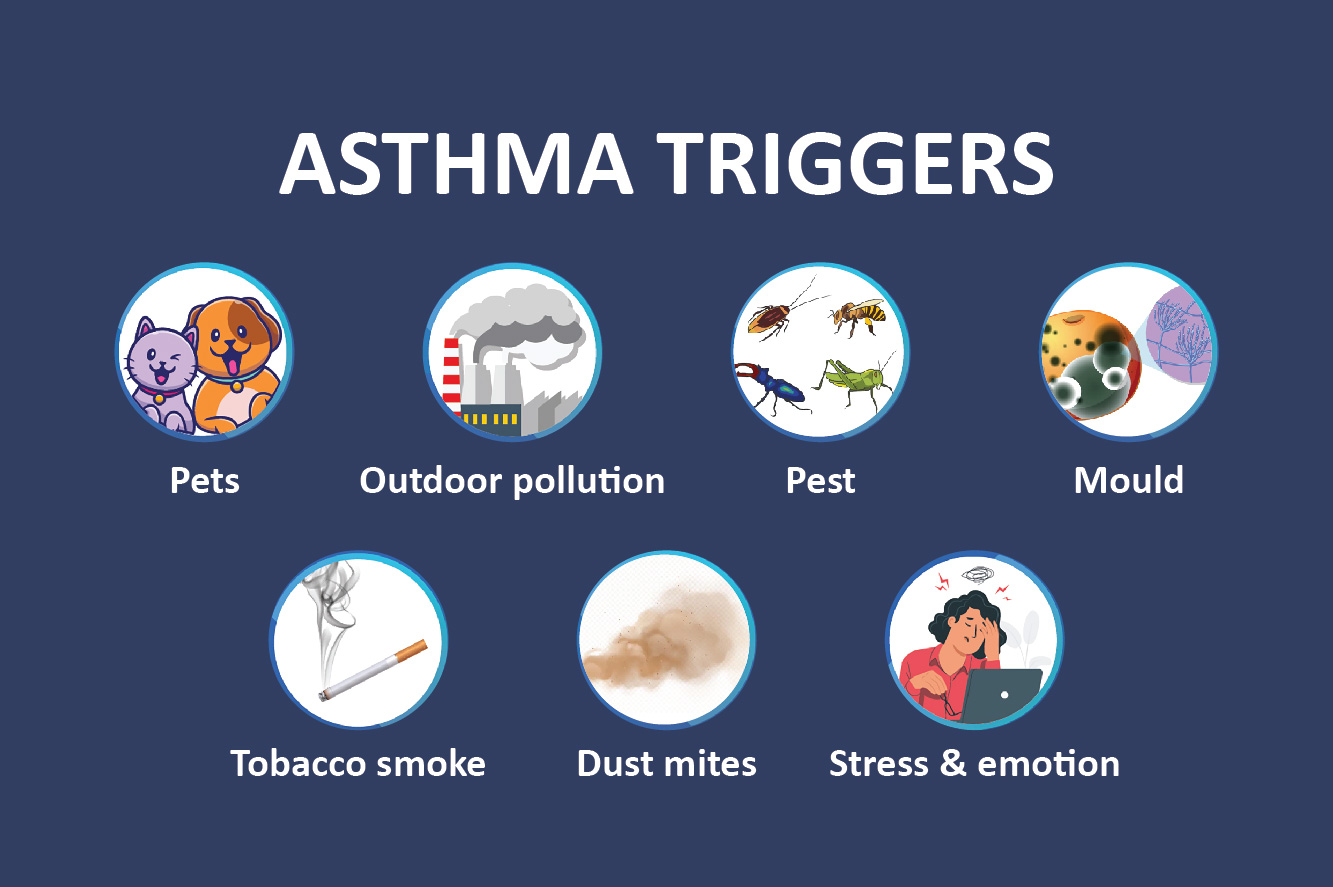 ASTHMA TRIGGERS

Pets

Outdoor pollution

Pest

Mould

Tobacco smoke

Dust mites

Stress & emotion